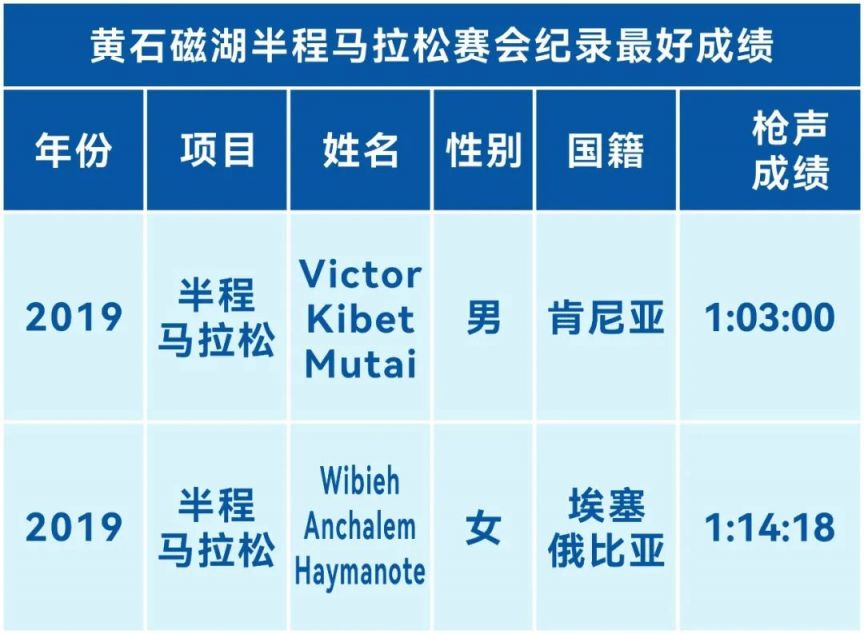 黄石磁湖半程马拉松赛会纪录最好成绩

| 年份 | 项目 | 姓名 | 性别 | 国籍 | 枪声成绩 |
|---|---|---|---|---|---|
| 2019 | 半程马拉松 | Victor Kibet Mutai | 男 | 肯尼亚 | 1:03:00 |
| 2019 | 半程马拉松 | Wibieh Anchalem Haymanote | 女 | 埃塞俄比亚 | 1:14:18 |